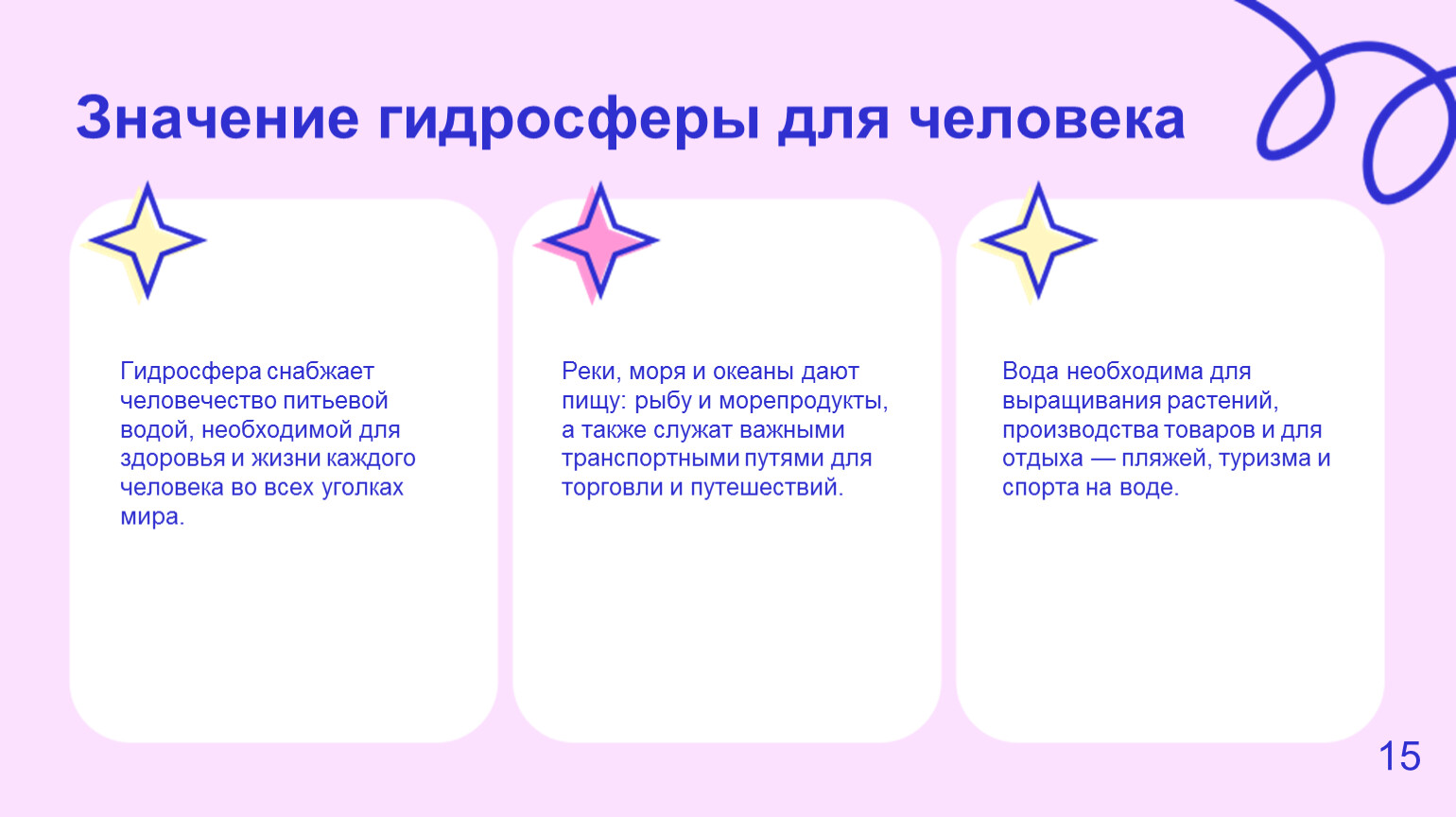 Значение гидросферы для человека

Гидросфера снабжает человечество питьевой водой, необходимой для здоровья и жизни каждого человека во всех уголках мира.

Реки, моря и океаны дают пищу: рыбу и морепродукты, а также служат важными транспортными путями для торговли и путешествий.

Вода необходима для выращивания растений, производства товаров и для отдыха — пляжей, туризма и спорта на воде.

15